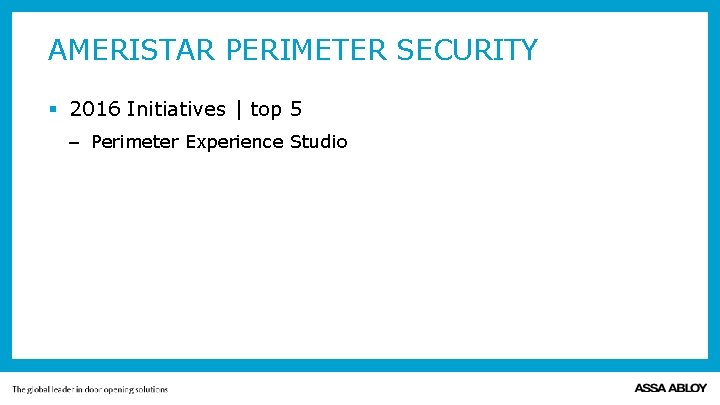 AMERISTAR PERIMETER SECURITY

▪ 2016 Initiatives | top 5

– Perimeter Experience Studio

The global leader in door opening solutions

ASSA ABLOY